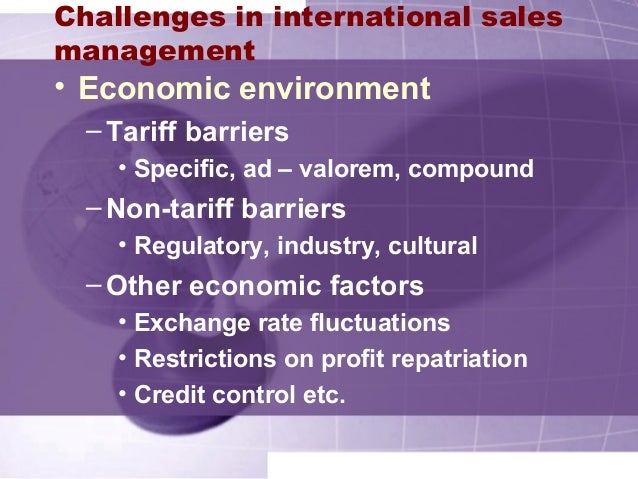 Challenges in international sales management

• Economic environment
– Tariff barriers
• Specific, ad – valorem, compound
– Non-tariff barriers
• Regulatory, industry, cultural
– Other economic factors
• Exchange rate fluctuations
• Restrictions on profit repatriation
• Credit control etc.